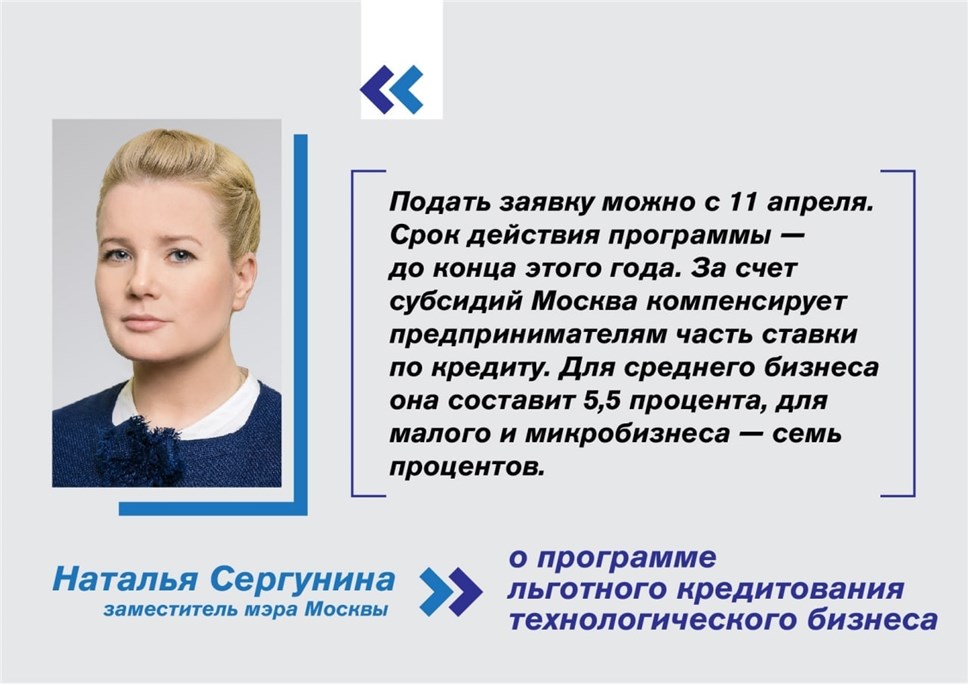 Подать заявку можно с 11 апреля. Срок действия программы — до конца этого года. За счет субсидий Москва компенсирует предпринимателям часть ставки по кредиту. Для среднего бизнеса она составит 5,5 процента, для малого и микробизнеса — семь процентов.

Наталья Сергунина
заместитель мэра Москвы

о программе льготного кредитования технологического бизнеса